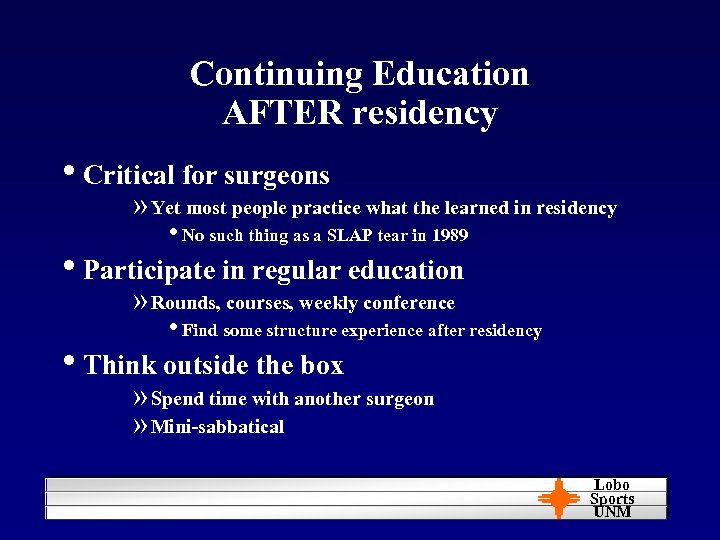 Continuing Education
AFTER residency

• Critical for surgeons
  » Yet most people practice what the learned in residency
    • No such thing as a SLAP tear in 1989
• Participate in regular education
  » Rounds, courses, weekly conference
    • Find some structure experience after residency
• Think outside the box
  » Spend time with another surgeon
  » Mini-sabbatical

Lobo
Sports
UNM